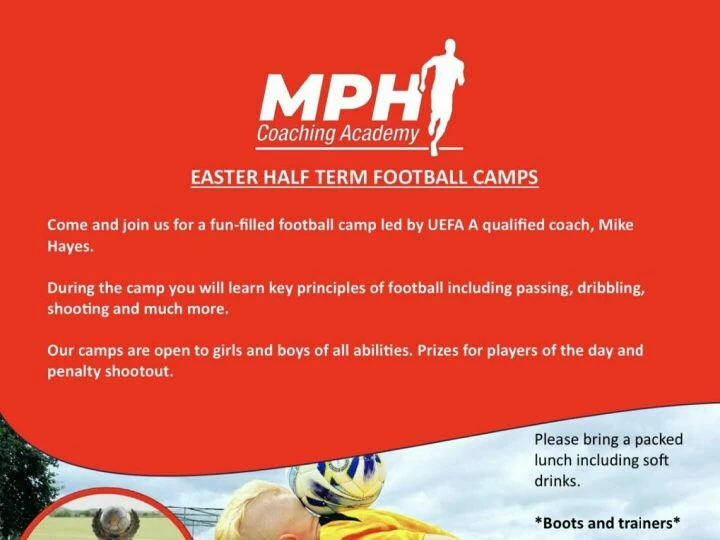 MPH
Coaching Academy

EASTER HALF TERM FOOTBALL CAMPS

Come and join us for a fun-filled football camp led by UEFA A qualified coach, Mike Hayes.

During the camp you will learn key principles of football including passing, dribbling, shooting and much more.

Our camps are open to girls and boys of all abilities. Prizes for players of the day and penalty shootout.

Please bring a packed lunch including soft drinks.

*Boots and trainers*